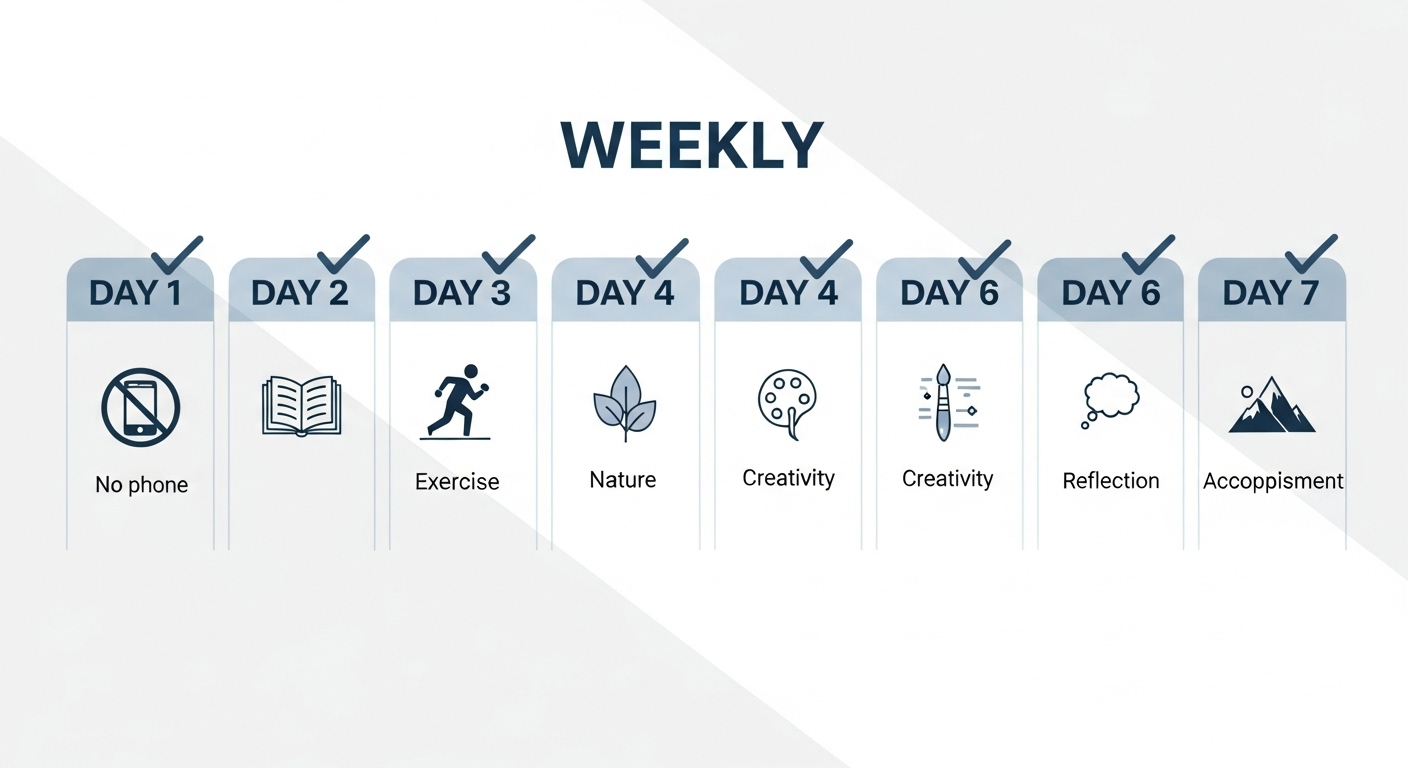 WEEKLY

DAY 1
No phone

DAY 2

DAY 3
Exercise

DAY 4
Nature

DAY 4
Creativity

DAY 6
Creativity

DAY 6
Reflection

DAY 7
Accoppisment